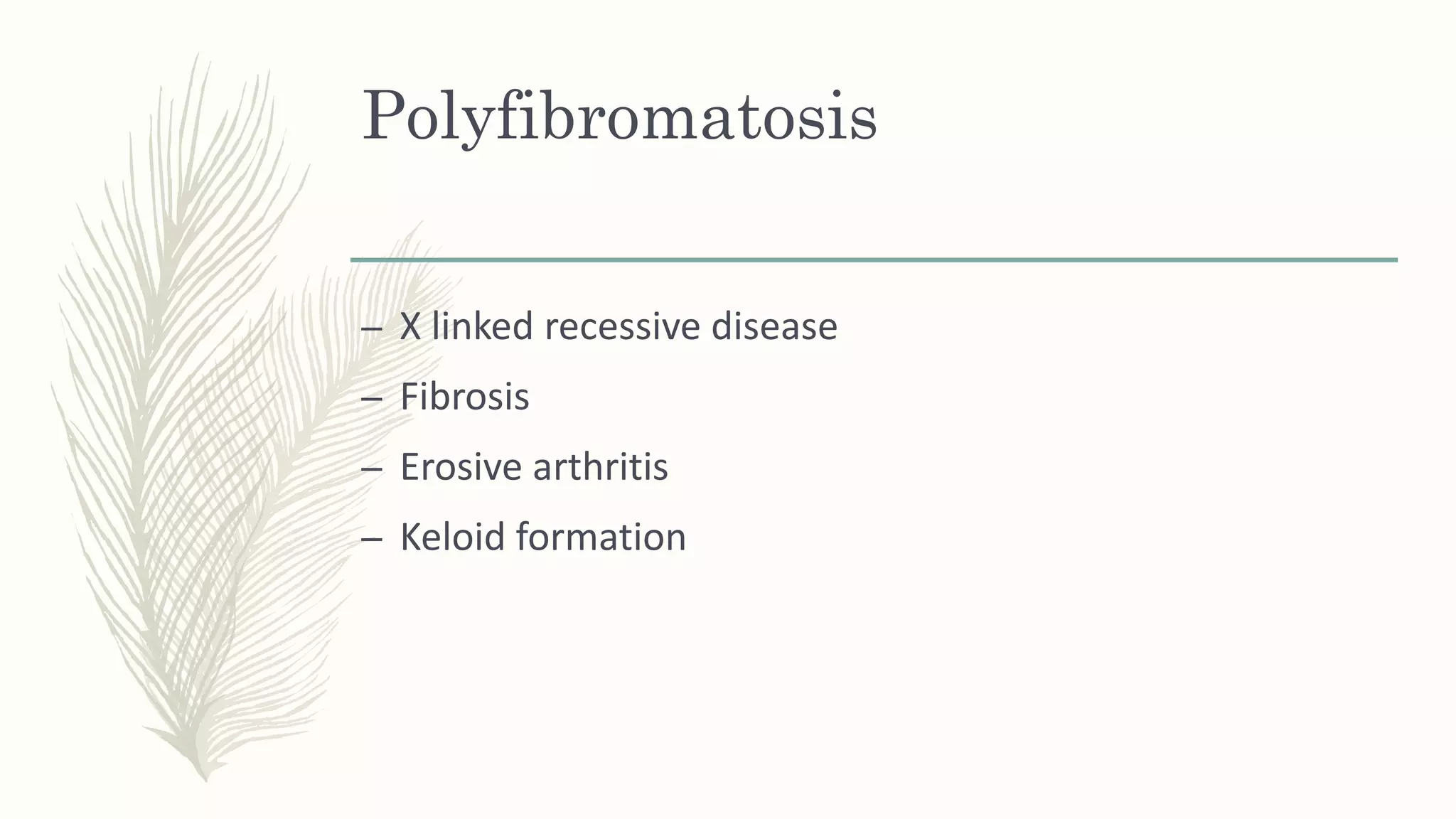 Polyfibromatosis

– X linked recessive disease
– Fibrosis
– Erosive arthritis
– Keloid formation